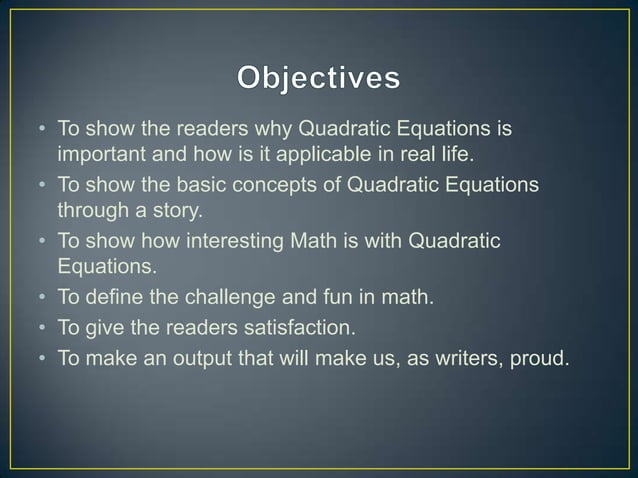 Objectives

• To show the readers why Quadratic Equations is important and how is it applicable in real life.
• To show the basic concepts of Quadratic Equations through a story.
• To show how interesting Math is with Quadratic Equations.
• To define the challenge and fun in math.
• To give the readers satisfaction.
• To make an output that will make us, as writers, proud.